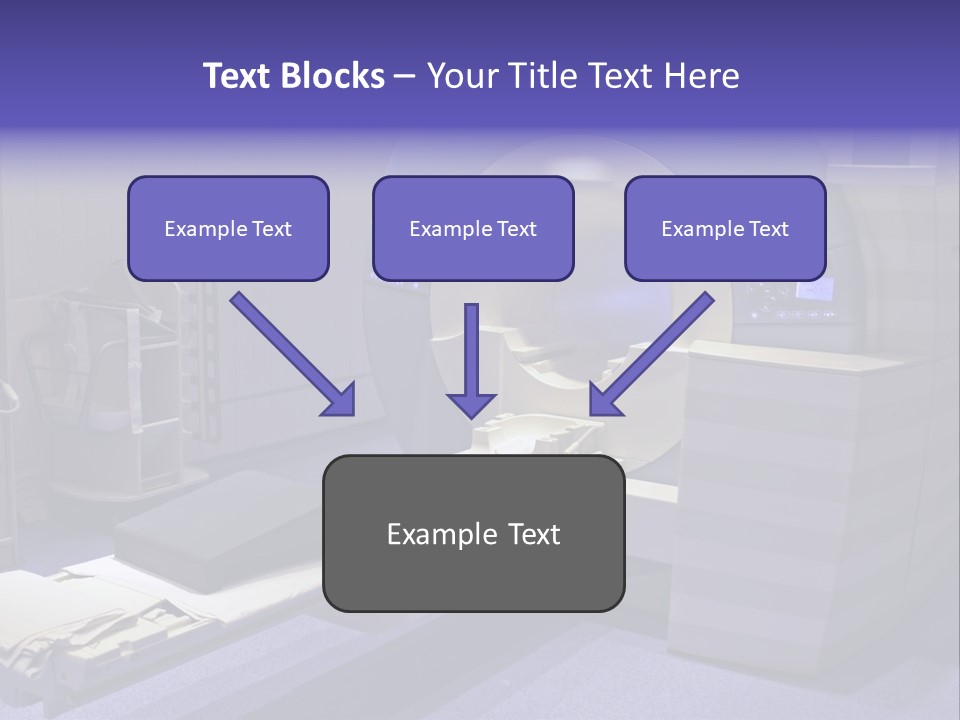 Text Blocks – Your Title Text Here

Example Text

Example Text

Example Text

Example Text